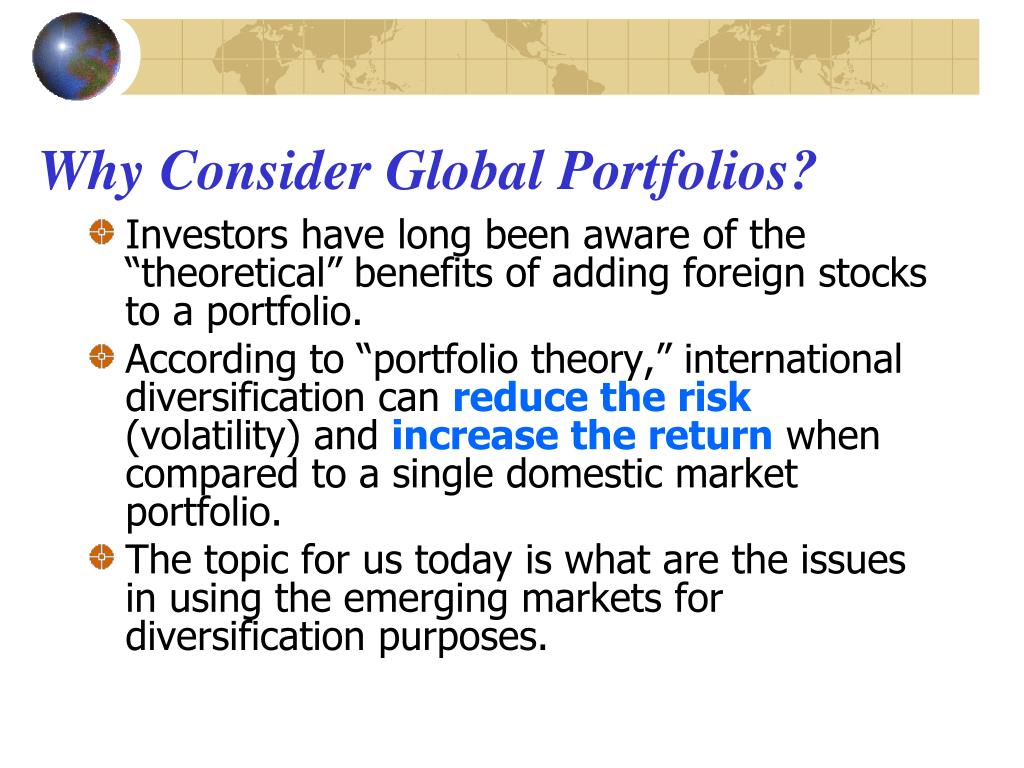 Why Consider Global Portfolios?

Investors have long been aware of the “theoretical” benefits of adding foreign stocks to a portfolio.

According to “portfolio theory,” international diversification can reduce the risk (volatility) and increase the return when compared to a single domestic market portfolio.

The topic for us today is what are the issues in using the emerging markets for diversification purposes.